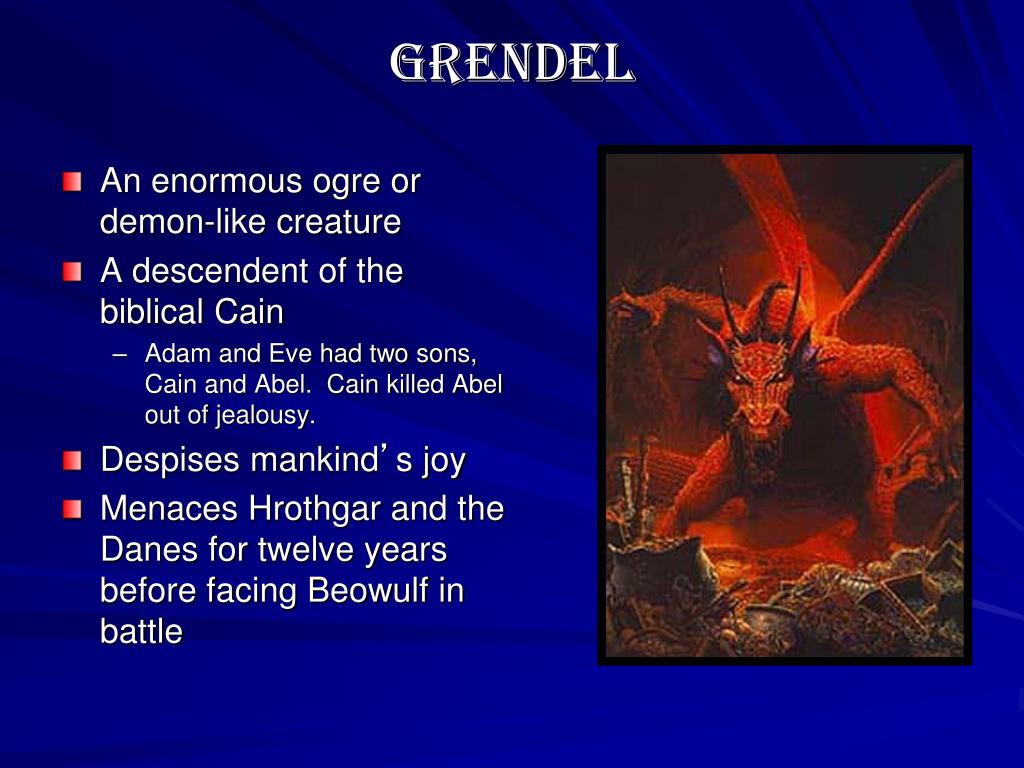 GRENDEL

An enormous ogre or demon-like creature

A descendent of the biblical Cain

– Adam and Eve had two sons, Cain and Abel. Cain killed Abel out of jealousy.

Despises mankind’s joy

Menaces Hrothgar and the Danes for twelve years before facing Beowulf in battle